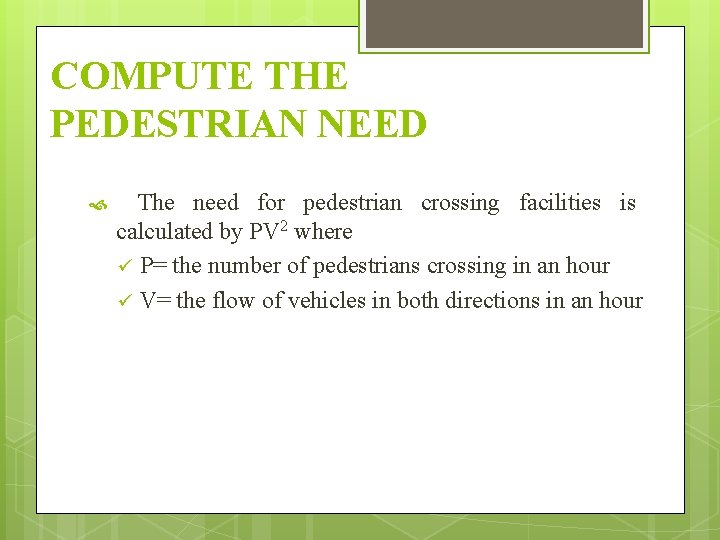 COMPUTE THE PEDESTRIAN NEED

The need for pedestrian crossing facilities is calculated by $PV^2$ where

✓ P= the number of pedestrians crossing in an hour

✓ V= the flow of vehicles in both directions in an hour